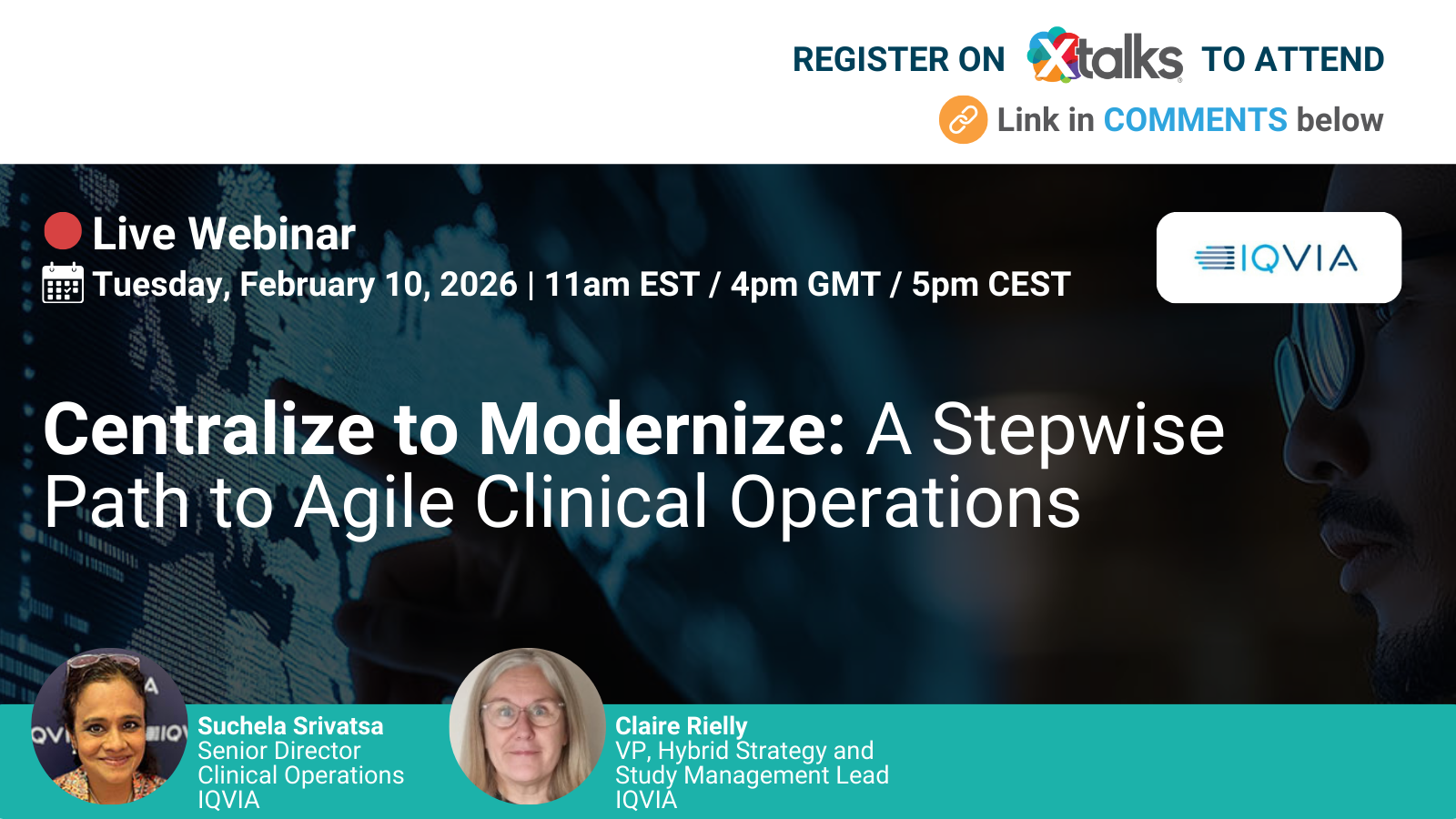 REGISTER ON Xtalks TO ATTEND
Link in COMMENTS below

Live Webinar
Tuesday, February 10, 2026 | 11am EST / 4pm GMT / 5pm CEST

IQVIA

Centralize to Modernize: A Stepwise Path to Agile Clinical Operations

Suchela Srivatsa
Senior Director
Clinical Operations
IQVIA

Claire Rielly
VP, Hybrid Strategy and Study Management Lead
IQVIA